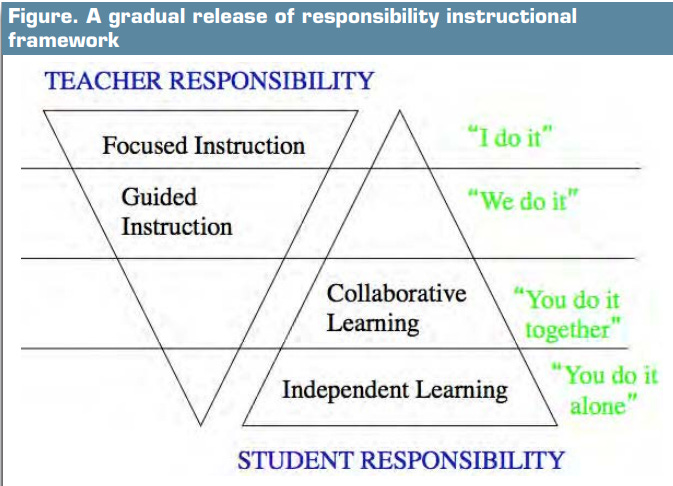 Figure. A gradual release of responsibility instructional framework

TEACHER RESPONSIBILITY

Focused Instruction

"I do it"

Guided Instruction

"We do it"

Collaborative Learning

"You do it together"

Independent Learning

"You do it alone"

STUDENT RESPONSIBILITY